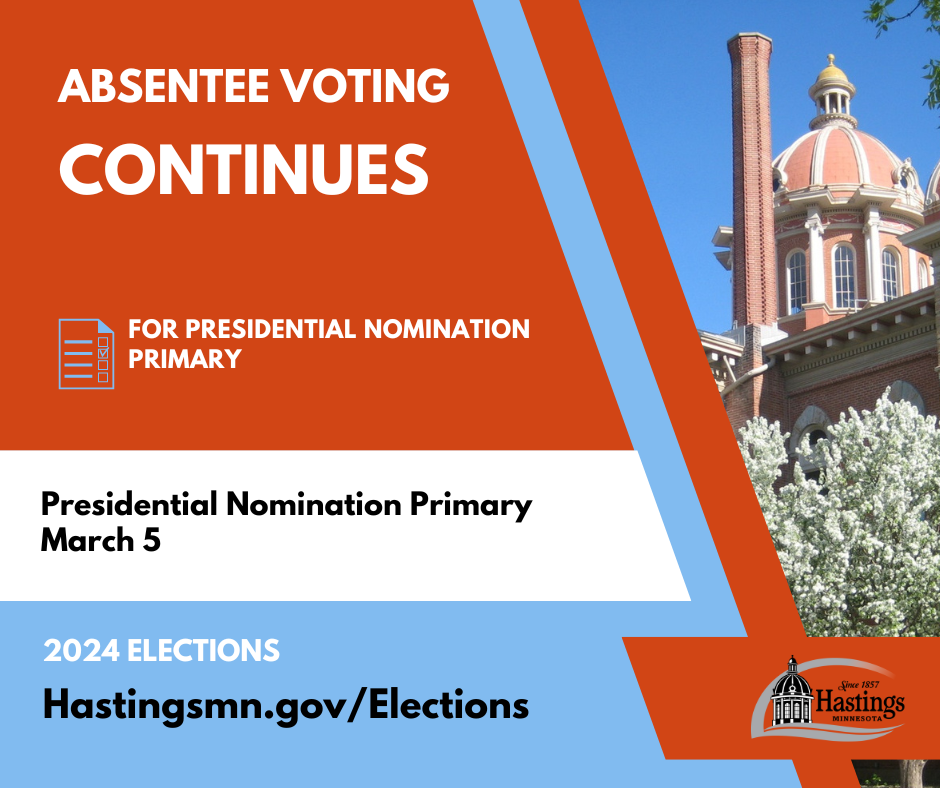 ABSENTEE VOTING
CONTINUES

FOR PRESIDENTIAL NOMINATION PRIMARY

Presidential Nomination Primary
March 5

2024 ELECTIONS

Hastingsmn.gov/Elections

Since 1857
Hastings
MINNESOTA